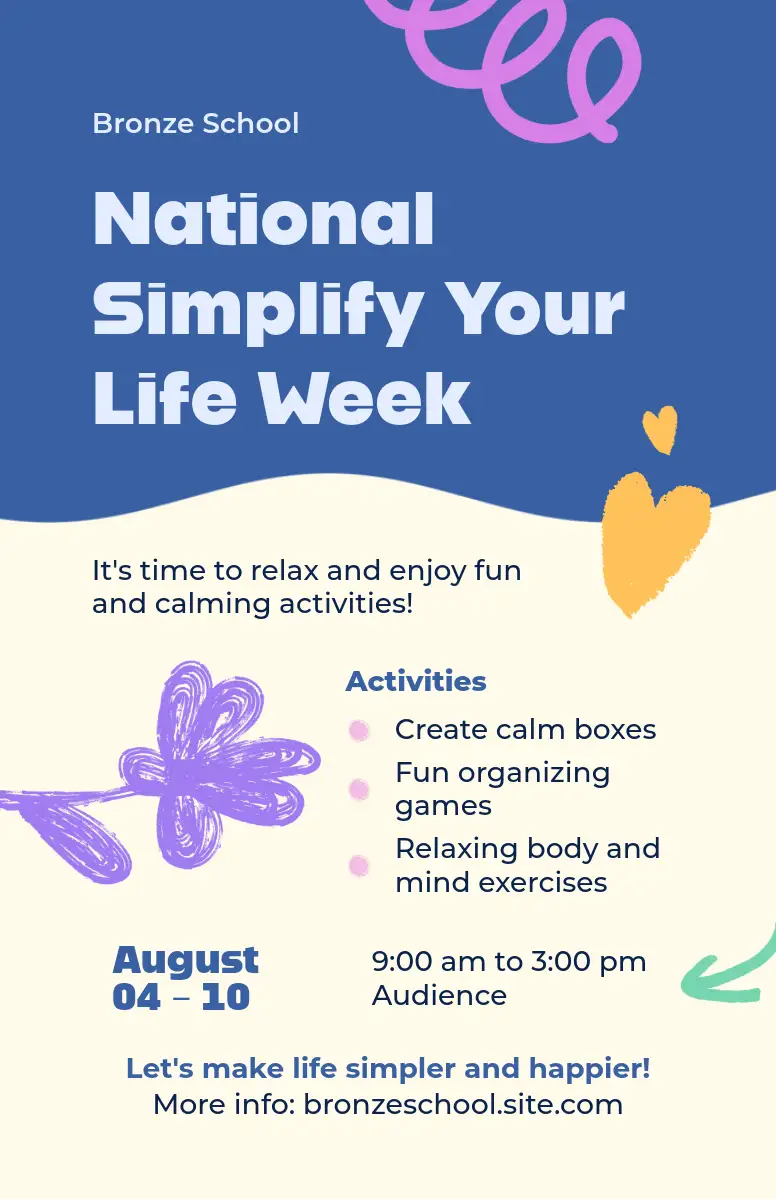 Bronze School

National Simplify Your Life Week

It's time to relax and enjoy fun and calming activities!

Activities

Create calm boxes

Fun organizing games

Relaxing body and mind exercises

August
04 – 10

9:00 am to 3:00 pm
Audience

Let's make life simpler and happier!
More info: bronzeschool.site.com